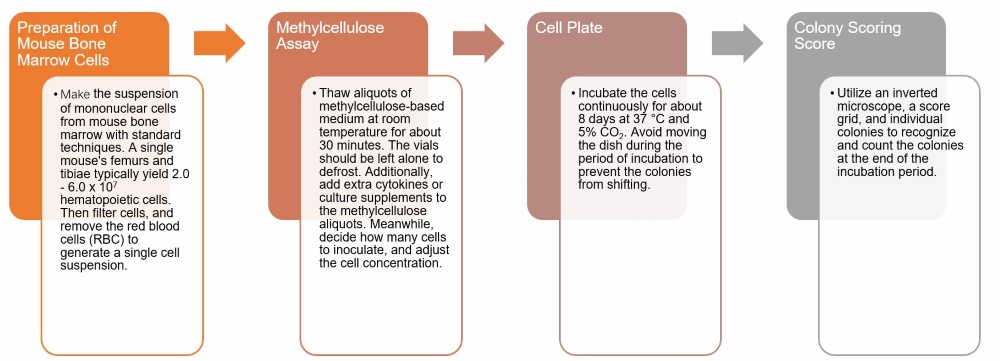 Preparation of Mouse Bone Marrow Cells

• Make the suspension of mononuclear cells from mouse bone marrow with standard techniques. A single mouse's femurs and tibiae typically yield 2.0 - 6.0 x $10^7$ hematopoietic cells. Then filter cells, and remove the red blood cells (RBC) to generate a single cell suspension.

Methylcellulose Assay

• Thaw aliquots of methylcellulose-based medium at room temperature for about 30 minutes. The vials should be left alone to defrost. Additionally, add extra cytokines or culture supplements to the methylcellulose aliquots. Meanwhile, decide how many cells to inoculate, and adjust the cell concentration.

Cell Plate

• Incubate the cells continuously for about 8 days at 37 °C and 5% $CO_2$. Avoid moving the dish during the period of incubation to prevent the colonies from shifting.

Colony Scoring Score

• Utilize an inverted microscope, a score grid, and individual colonies to recognize and count the colonies at the end of the incubation period.